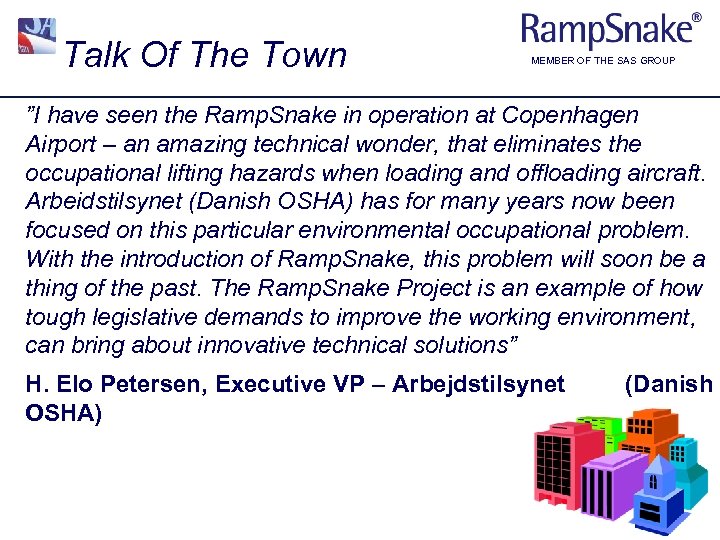 Talk Of The Town

RampSnake®
MEMBER OF THE SAS GROUP

"I have seen the RampSnake in operation at Copenhagen Airport – an amazing technical wonder, that eliminates the occupational lifting hazards when loading and offloading aircraft. Arbeidstilsynet (Danish OSHA) has for many years now been focused on this particular environmental occupational problem. With the introduction of RampSnake, this problem will soon be a thing of the past. The RampSnake Project is an example of how tough legislative demands to improve the working environment, can bring about innovative technical solutions"

H. Elo Petersen, Executive VP – Arbejdstilsynet (Danish OSHA)